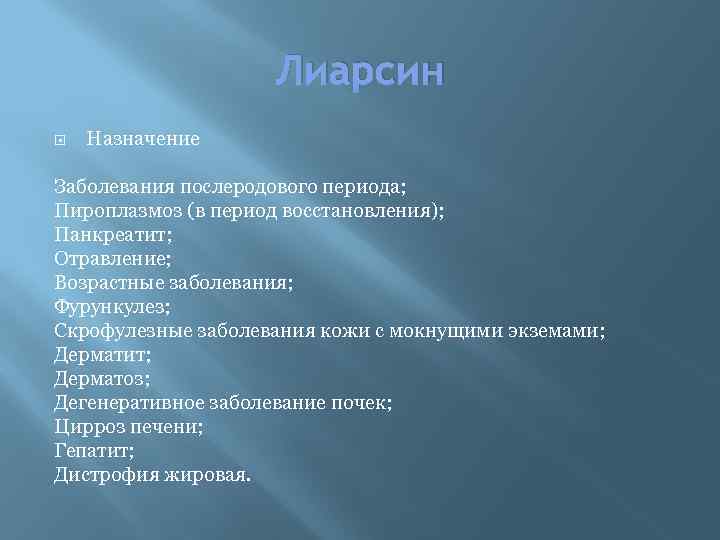 Лиарсин

Назначение

Заболевания послеродового периода;
Пироплазмоз (в период восстановления);
Панкреатит;
Отравление;
Возрастные заболевания;
Фурункулез;
Скрофулезные заболевания кожи с мокнущими экземами;
Дерматит;
Дерматоз;
Дегенеративное заболевание почек;
Цирроз печени;
Гепатит;
Дистрофия жировая.